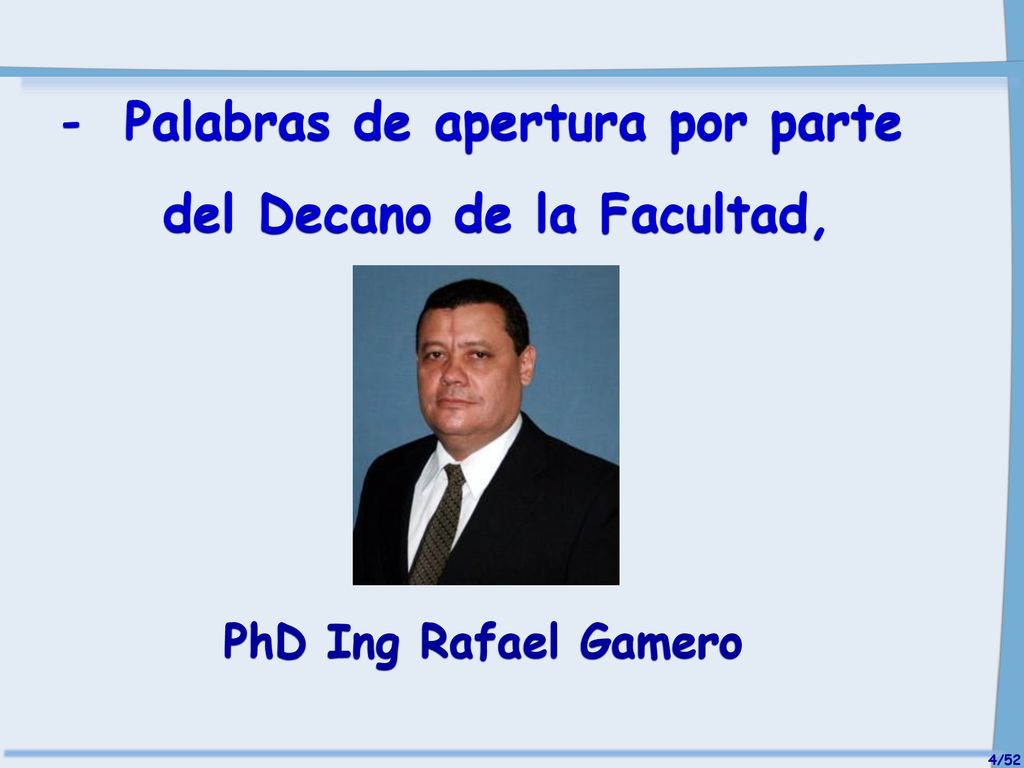 - Palabras de apertura por parte del Decano de la Facultad,

PhD Ing Rafael Gamero

4/52